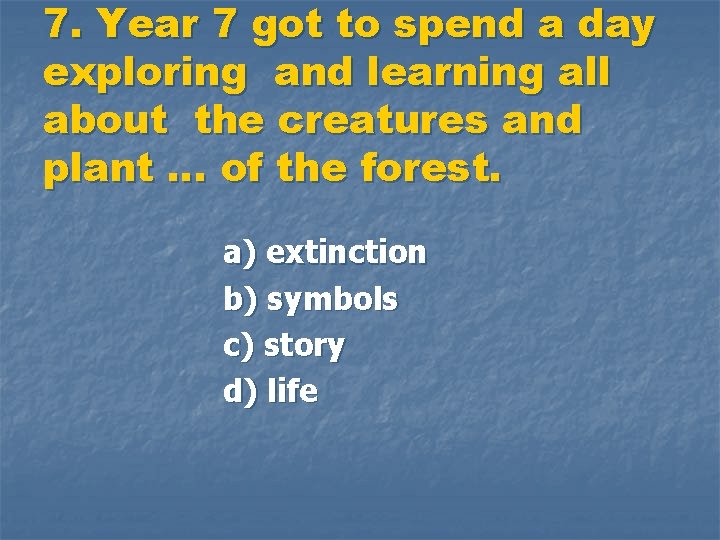 7. Year 7 got to spend a day exploring and learning all about the creatures and plant … of the forest.

a) extinction
b) symbols
c) story
d) life